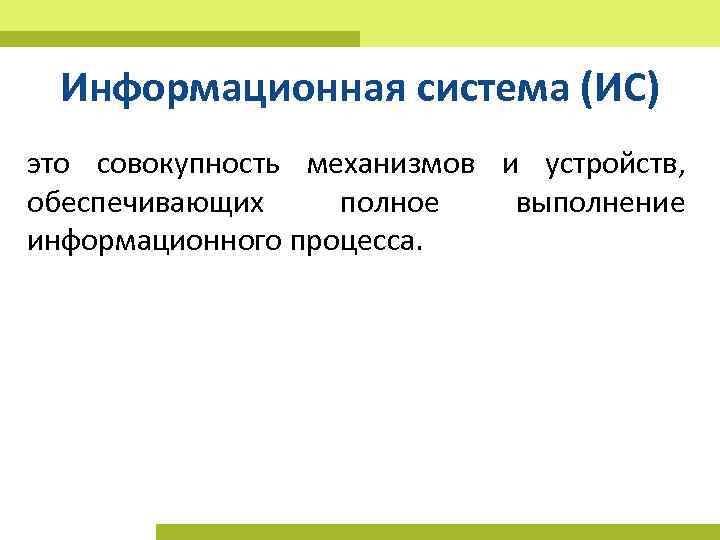 Информационная система (ИС)

это совокупность механизмов и устройств, обеспечивающих полное выполнение информационного процесса.